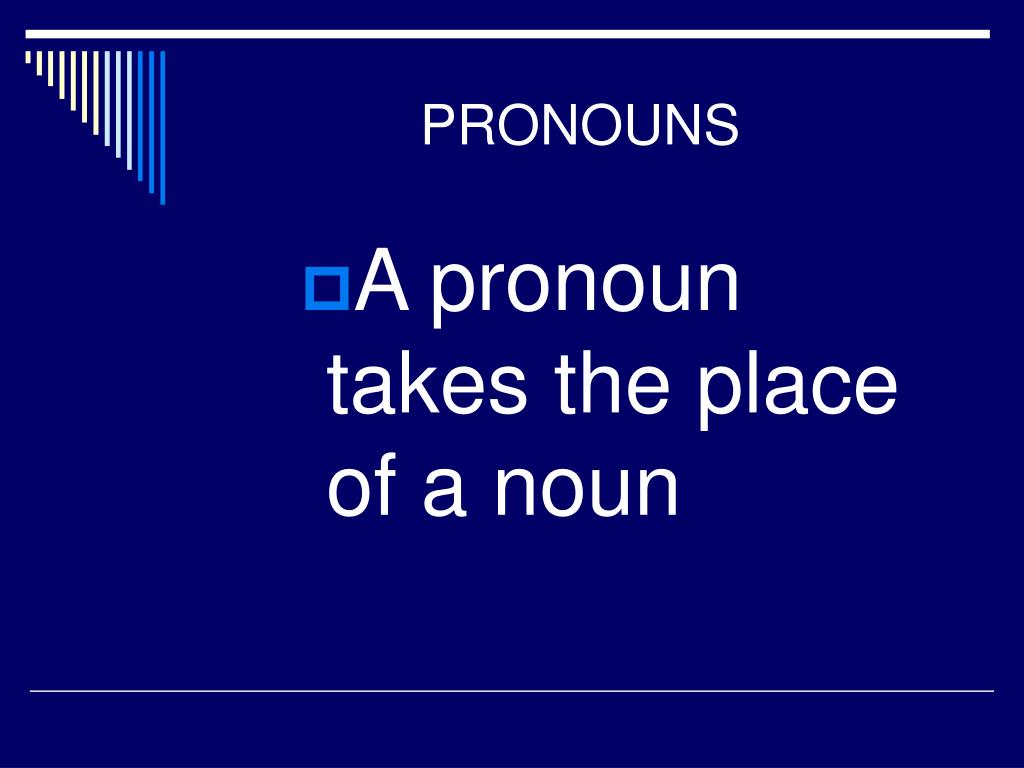 PRONOUNS

A pronoun takes the place of a noun